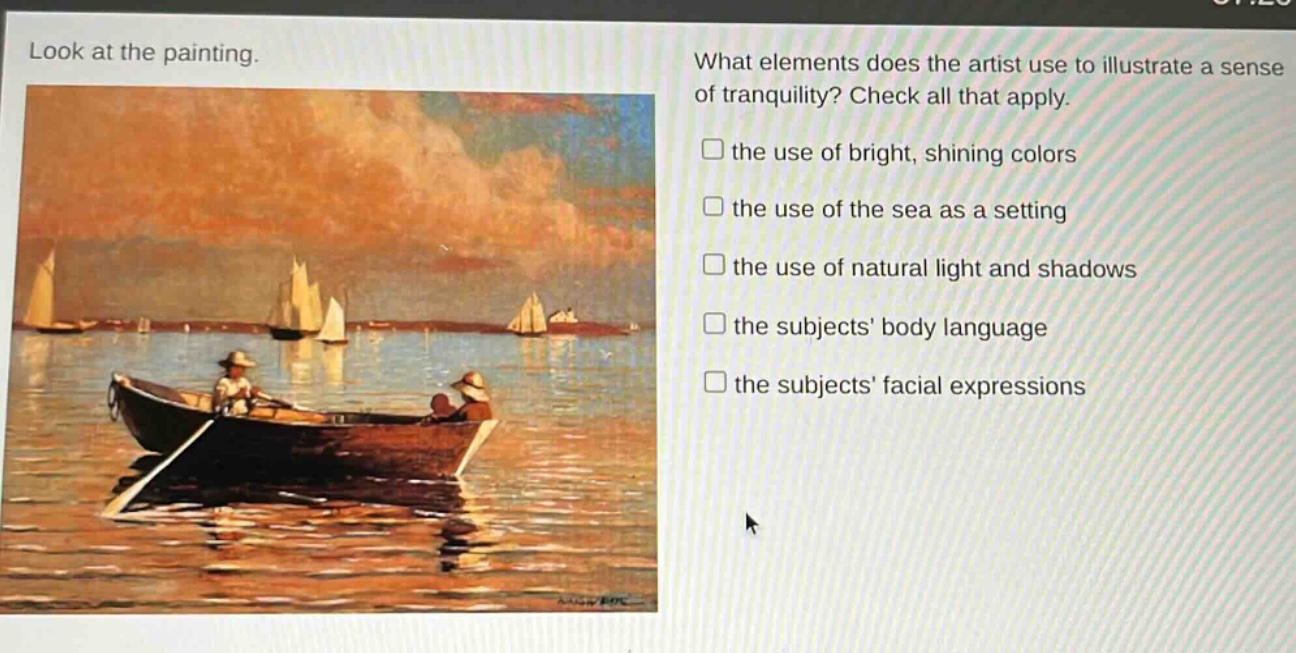 Look at the painting.

What elements does the artist use to illustrate a sense of tranquility? Check all that apply.

the use of bright, shining colors

the use of the sea as a setting

the use of natural light and shadows

the subjects' body language

the subjects' facial expressions